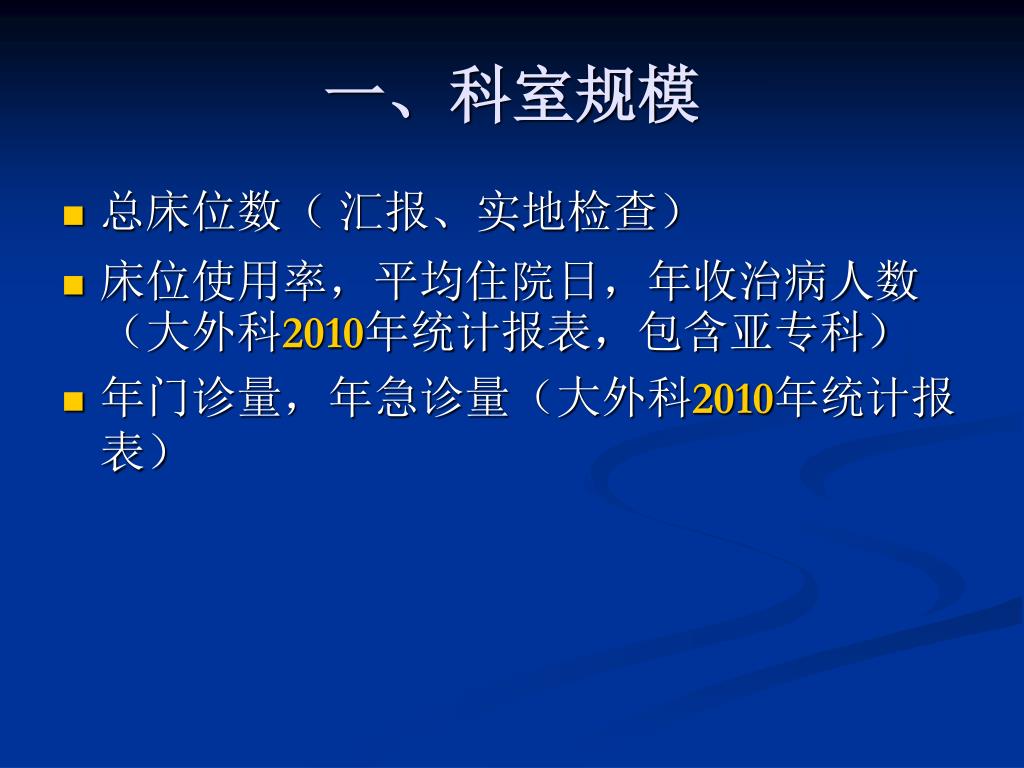 一、科室规模

总床位数（ 汇报、实地检查）

床位使用率，平均住院日，年收治病人数（大外科2010年统计报表，包含亚专科）

年门诊量，年急诊量（大外科2010年统计报表）